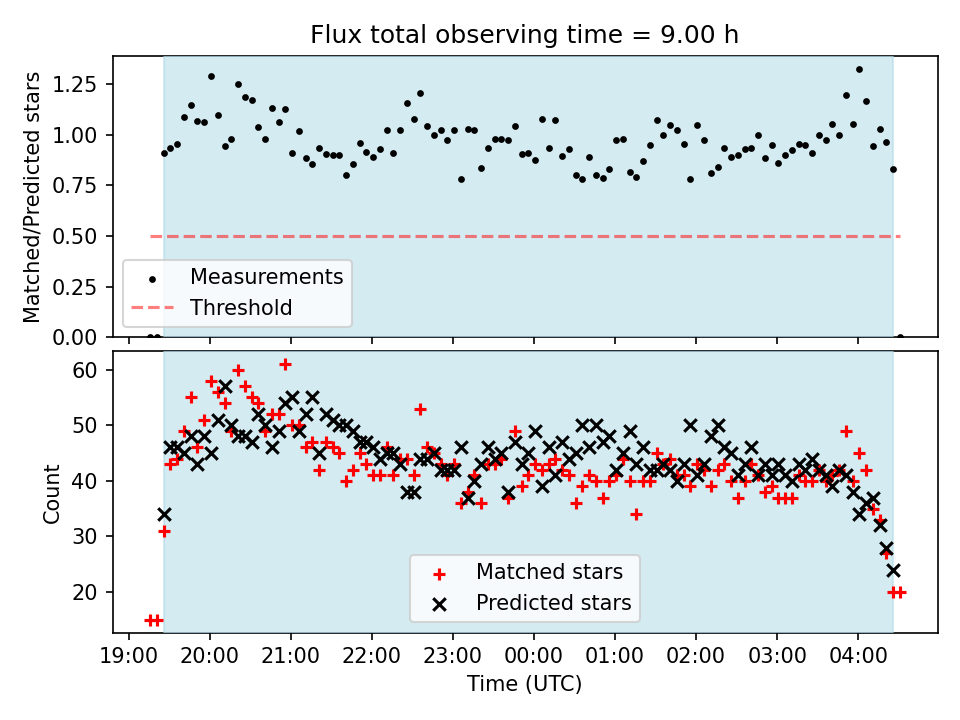 Flux total observing time = 9.00 h

Matched/Predicted stars

1.25
1.00
0.75
0.50
0.25
0.00

Measurements
Threshold

Count

60
50
40
30
20

Matched stars
Predicted stars

19:00 20:00 21:00 22:00 23:00 00:00 01:00 02:00 03:00 04:00

Time (UTC)